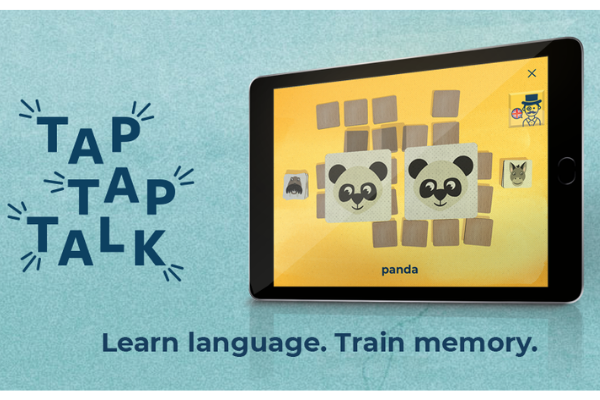 TAP
TAP
TALK

×

panda

Learn language. Train memory.